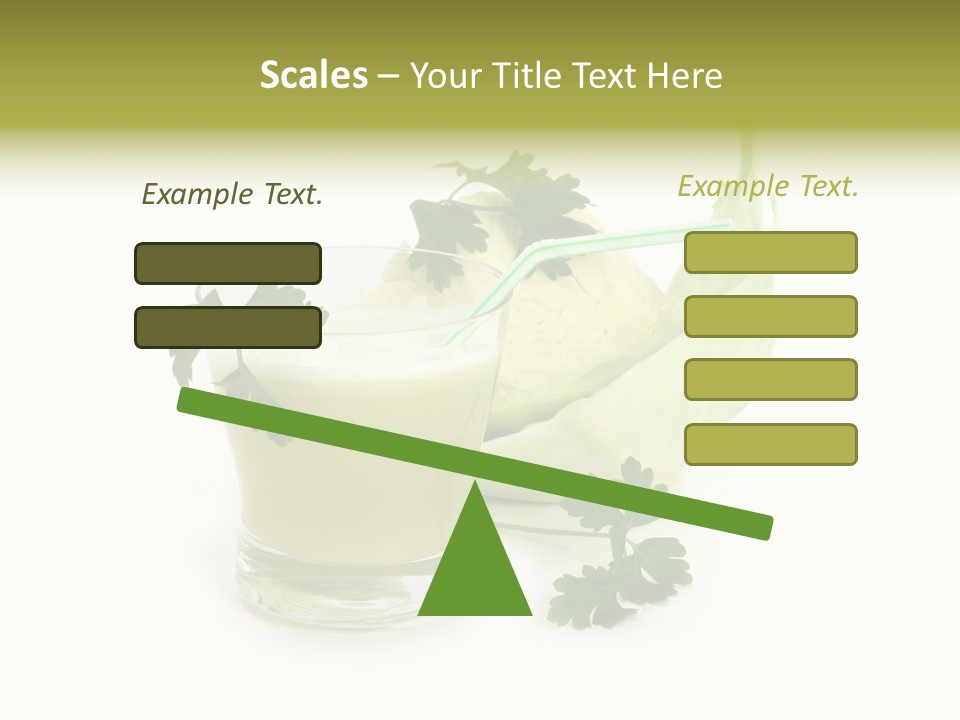 Scales – Your Title Text Here

Example Text.

Example Text.